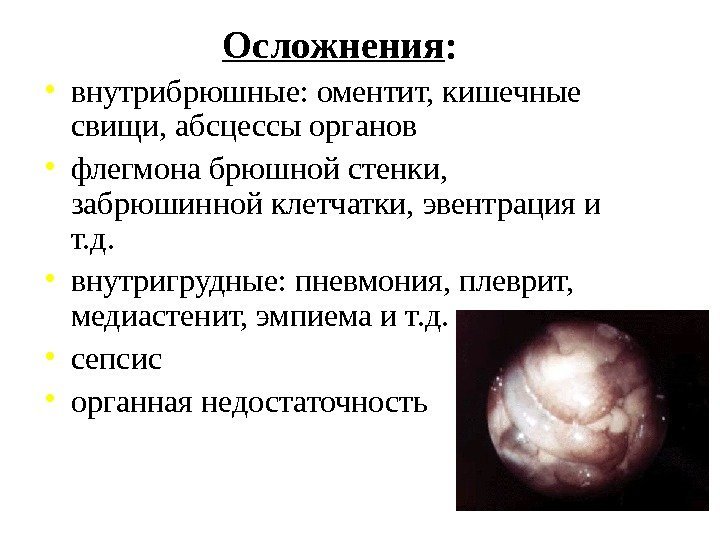 Осложнения:

• внутрибрюшные: оментит, кишечные свищи, абсцессы органов
• флегмона брюшной стенки, забрюшинной клетчатки, эвентрация и т.д.
• внутригрудные: пневмония, плеврит, медиастенит, эмпиема и т.д.
• сепсис
• органная недостаточность